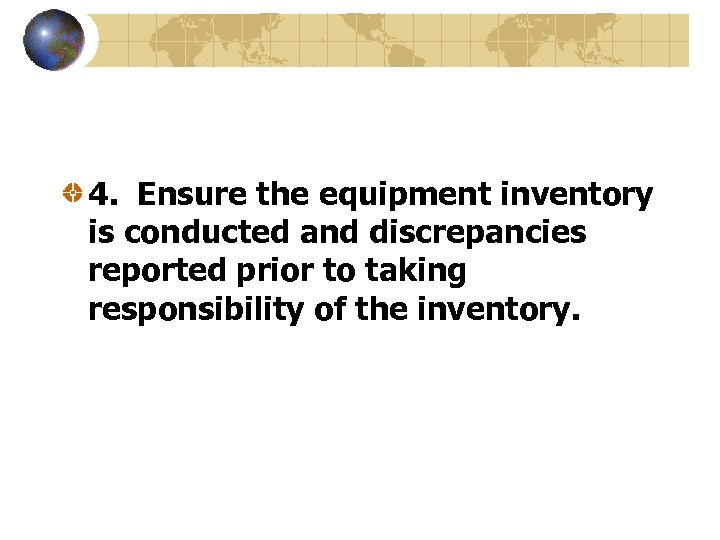 4. Ensure the equipment inventory is conducted and discrepancies reported prior to taking responsibility of the inventory.